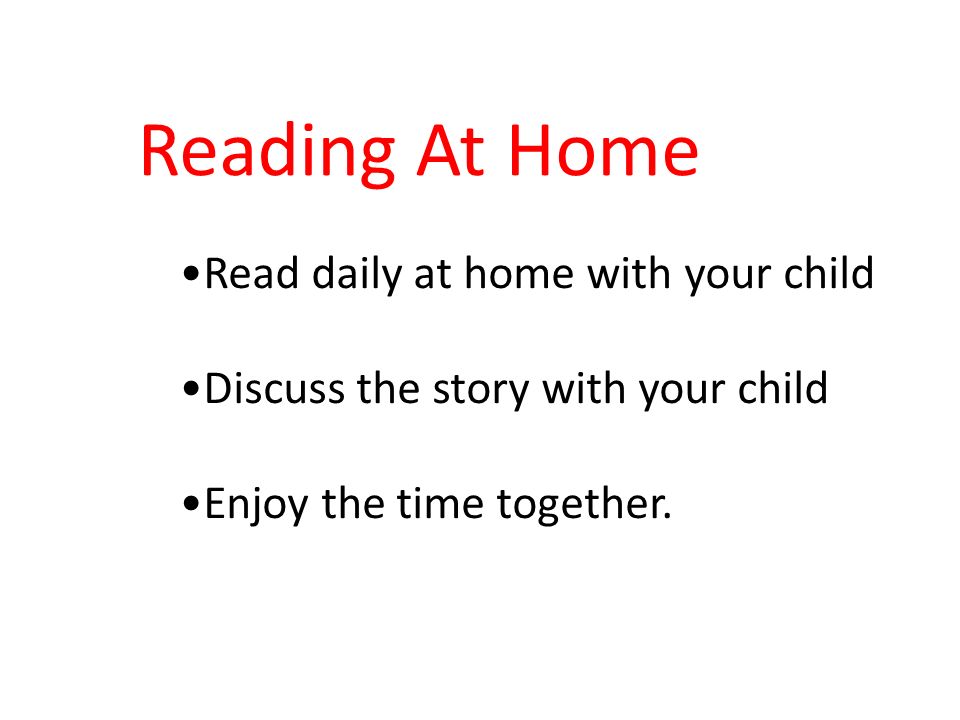 Reading At Home

•Read daily at home with your child

•Discuss the story with your child

•Enjoy the time together.